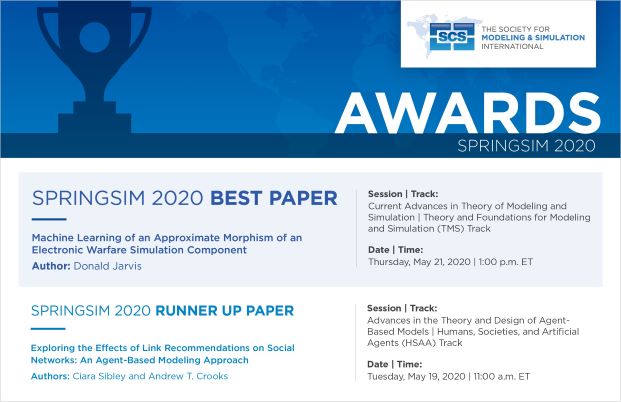 SCS THE SOCIETY FOR MODELING & SIMULATION INTERNATIONAL

AWARDS
SPRINGSIM 2020

SPRINGSIM 2020 BEST PAPER

Machine Learning of an Approximate Morphism of an Electronic Warfare Simulation Component

Author: Donald Jarvis

Session | Track:
Current Advances in Theory of Modeling and Simulation | Theory and Foundations for Modeling and Simulation (TMS) Track

Date | Time:
Thursday, May 21, 2020 | 1:00 p.m. ET

SPRINGSIM 2020 RUNNER UP PAPER

Exploring the Effects of Link Recommendations on Social Networks: An Agent-Based Modeling Approach

Authors: Ciara Sibley and Andrew T. Crooks

Session | Track:
Advances in the Theory and Design of Agent-Based Models | Humans, Societies, and Artificial Agents (HSAA) Track

Date | Time:
Tuesday, May 19, 2020 | 11:00 a.m. ET